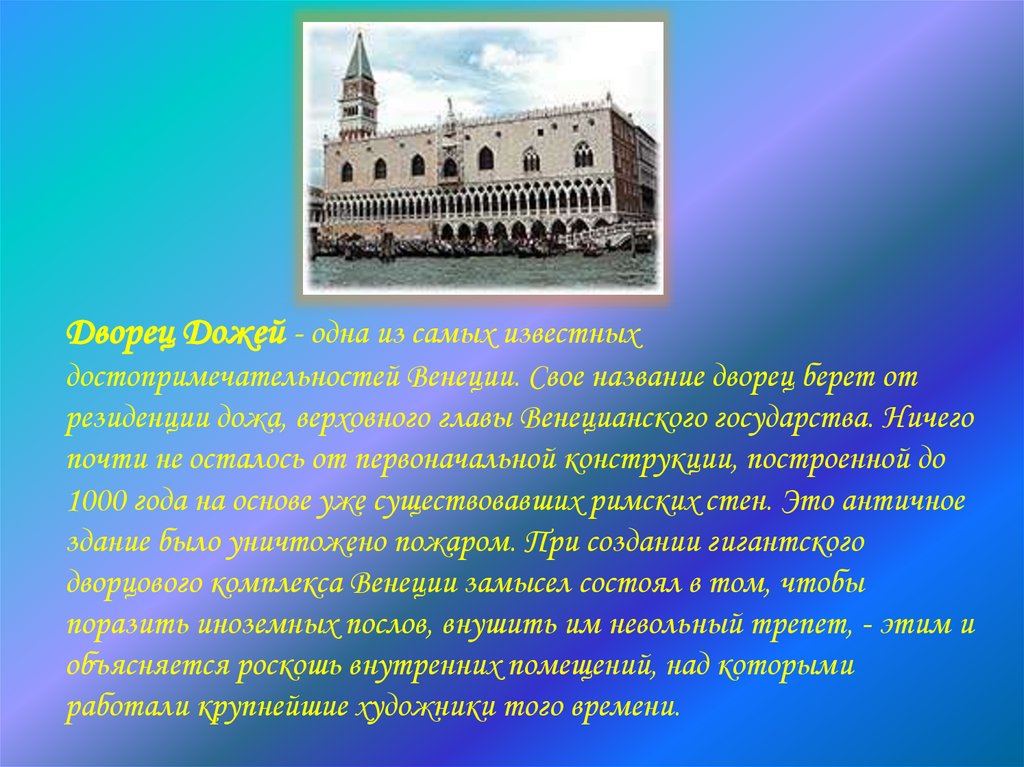 Дворец Дожей - одна из самых известных достопримечательностей Венеции. Свое название дворец берет от резиденции дожа, верховного главы Венецианского государства. Ничего почти не осталось от первоначальной конструкции, построенной до 1000 года на основе уже существовавших римских стен. Это античное здание было уничтожено пожаром. При создании гигантского дворцового комплекса Венеции замысел состоял в том, чтобы поразить иноземных послов, внушить им невольный трепет, - этим и объясняется роскошь внутренних помещений, над которыми работали крупнейшие художники того времени.